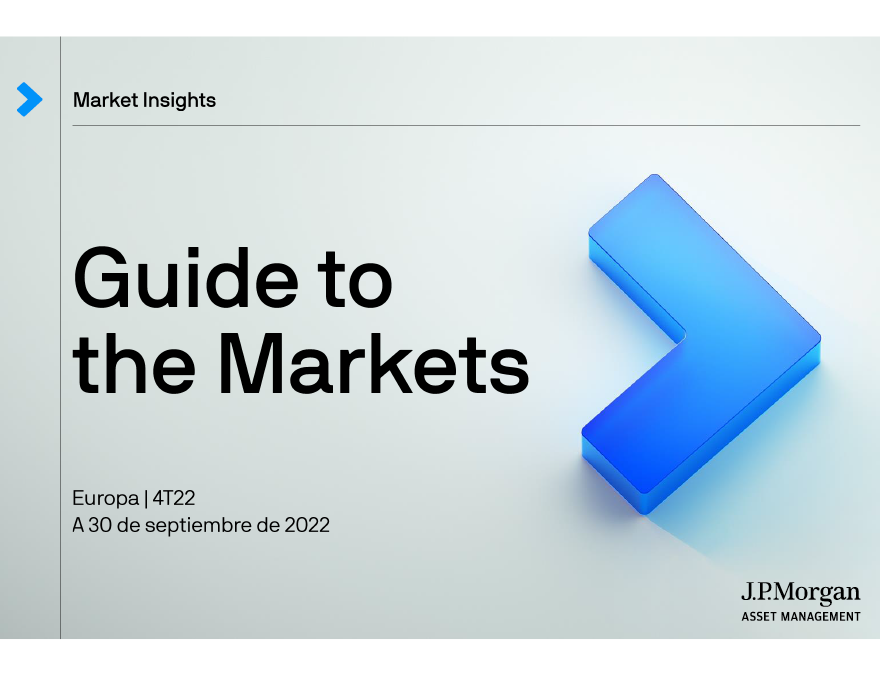 Market Insights

Guide to the Markets

Europa | 4T22
A 30 de septiembre de 2022

J.P.Morgan
ASSET MANAGEMENT